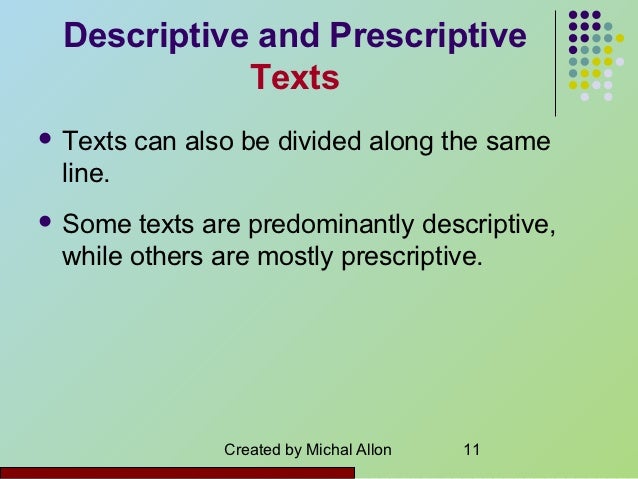 Descriptive and Prescriptive Texts

• Texts can also be divided along the same line.

• Some texts are predominantly descriptive, while others are mostly prescriptive.

Created by Michal Allon 11